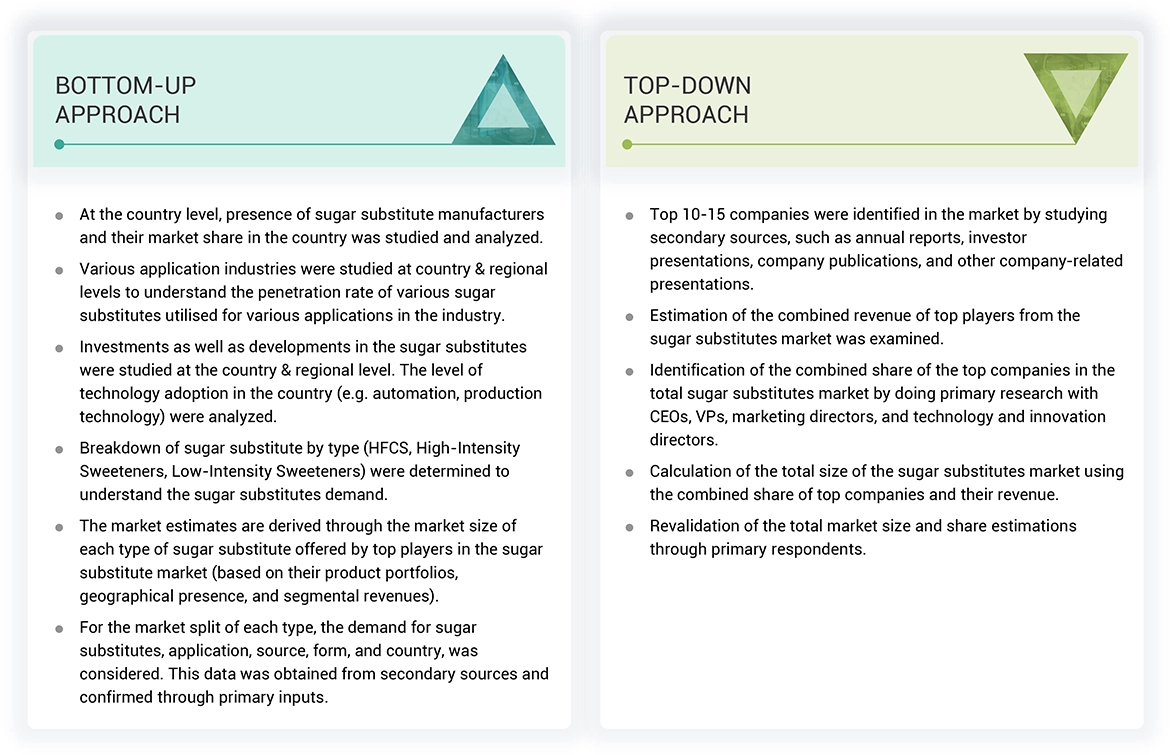 BOTTOM-UP APPROACH

- At the country level, presence of sugar substitute manufacturers and their market share in the country was studied and analyzed.
- Various application industries were studied at country & regional levels to understand the penetration rate of various sugar substitutes utilised for various applications in the industry.
- Investments as well as developments in the sugar substitutes were studied at the country & regional level. The level of technology adoption in the country (e.g. automation, production technology) were analyzed.
- Breakdown of sugar substitute by type (HFCS, High-Intensity Sweeteners, Low-Intensity Sweeteners) were determined to understand the sugar substitutes demand.
- The market estimates are derived through the market size of each type of sugar substitute offered by top players in the sugar substitute market (based on their product portfolios, geographical presence, and segmental revenues).
- For the market split of each type, the demand for sugar substitutes, application, source, form, and country, was considered. This data was obtained from secondary sources and confirmed through primary inputs.

TOP-DOWN APPROACH

- Top 10-15 companies were identified in the market by studying secondary sources, such as annual reports, investor presentations, company publications, and other company-related presentations.
- Estimation of the combined revenue of top players from the sugar substitutes market was examined.
- Identification of the combined share of the top companies in the total sugar substitutes market by doing primary research with CEOs, VPs, marketing directors, and technology and innovation directors.
- Calculation of the total size of the sugar substitutes market using the combined share of top companies and their revenue.
- Revalidation of the total market size and share estimations through primary respondents.